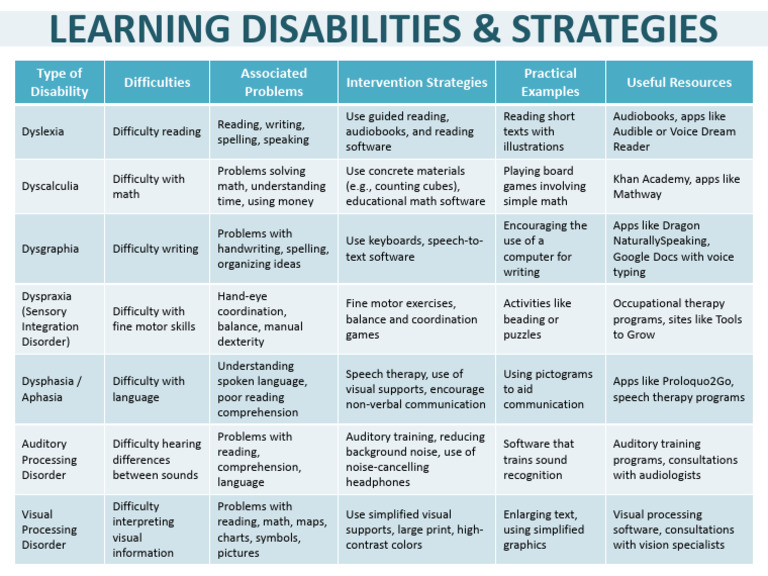 LEARNING DISABILITIES & STRATEGIES

| Type of Disability | Difficulties | Associated Problems | Intervention Strategies | Practical Examples | Useful Resources |
|---|---|---|---|---|---|
| Dyslexia | Difficulty reading | Reading, writing, spelling, speaking | Use guided reading, audiobooks, and reading software | Reading short texts with illustrations | Audiobooks, apps like Audible or Voice Dream Reader |
| Dyscalculia | Difficulty with math | Problems solving math, understanding time, using money | Use concrete materials (e.g., counting cubes), educational math software | Playing board games involving simple math | Khan Academy, apps like Mathway |
| Dysgraphia | Difficulty writing | Problems with handwriting, spelling, organizing ideas | Use keyboards, speech-to-text software | Encouraging the use of a computer for writing | Apps like Dragon NaturallySpeaking, Google Docs with voice typing |
| Dyspraxia (Sensory Integration Disorder) | Difficulty with fine motor skills | Hand-eye coordination, balance, manual dexterity | Fine motor exercises, balance and coordination games | Activities like beading or puzzles | Occupational therapy programs, sites like Tools to Grow |
| Dysphasia / Aphasia | Difficulty with language | Understanding spoken language, poor reading comprehension | Speech therapy, use of visual supports, encourage non-verbal communication | Using pictograms to aid communication | Apps like Proloquo2Go, speech therapy programs |
| Auditory Processing Disorder | Difficulty hearing differences between sounds | Problems with reading, comprehension, language | Auditory training, reducing background noise, use of noise-cancelling headphones | Software that trains sound recognition | Auditory training programs, consultations with audiologists |
| Visual Processing Disorder | Difficulty interpreting visual information | Problems with reading, math, maps, charts, symbols, pictures | Use simplified visual supports, large print, high-contrast colors | Enlarging text, using simplified graphics | Visual processing software, consultations with vision specialists |